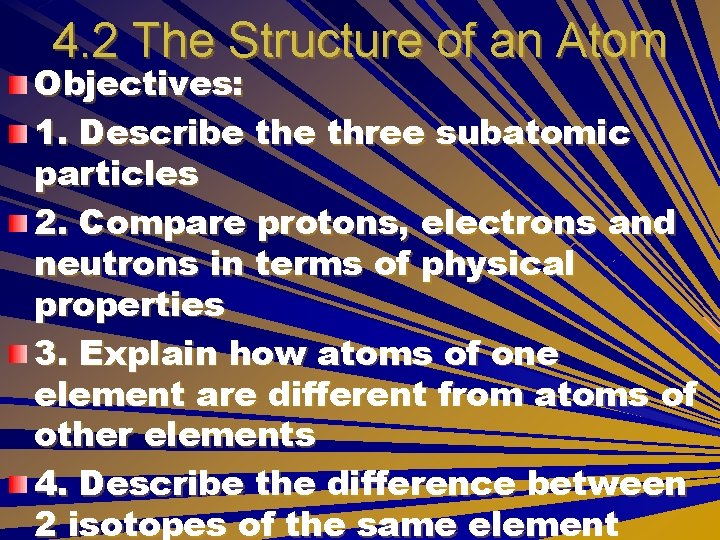 4.2 The Structure of an Atom

Objectives:

1. Describe the three subatomic particles

2. Compare protons, electrons and neutrons in terms of physical properties

3. Explain how atoms of one element are different from atoms of other elements

4. Describe the difference between 2 isotopes of the same element